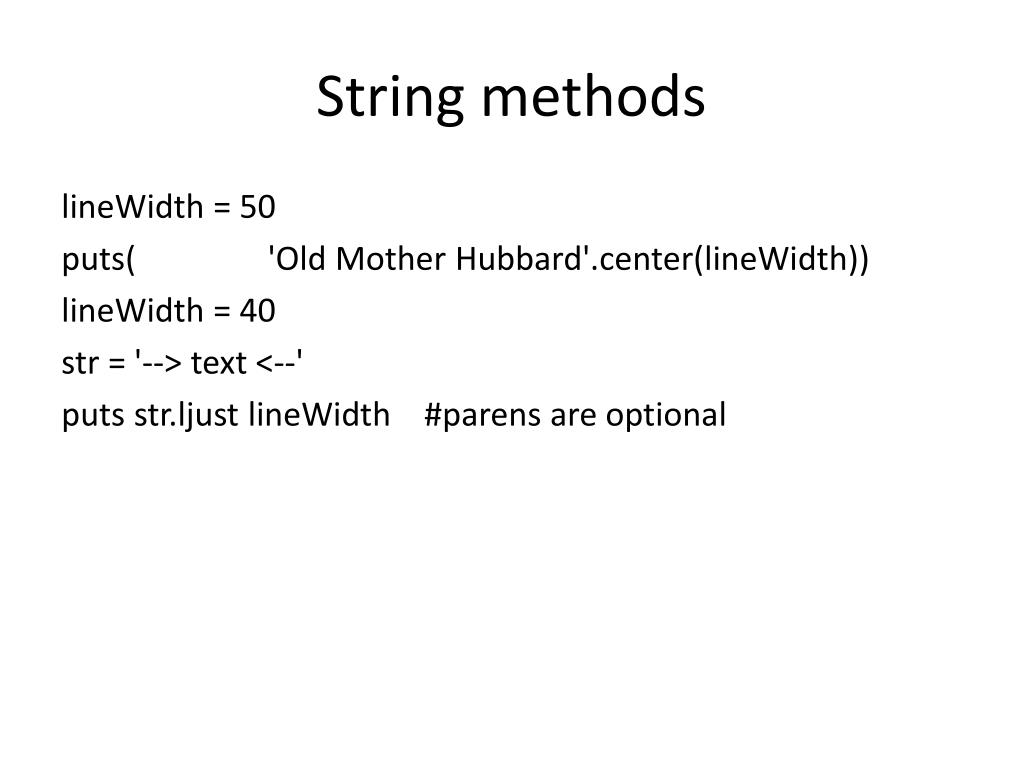 String methods

lineWidth = 50
puts( 'Old Mother Hubbard'.center(lineWidth))
lineWidth = 40
str = '--> text <--'
puts str.ljust lineWidth #parens are optional